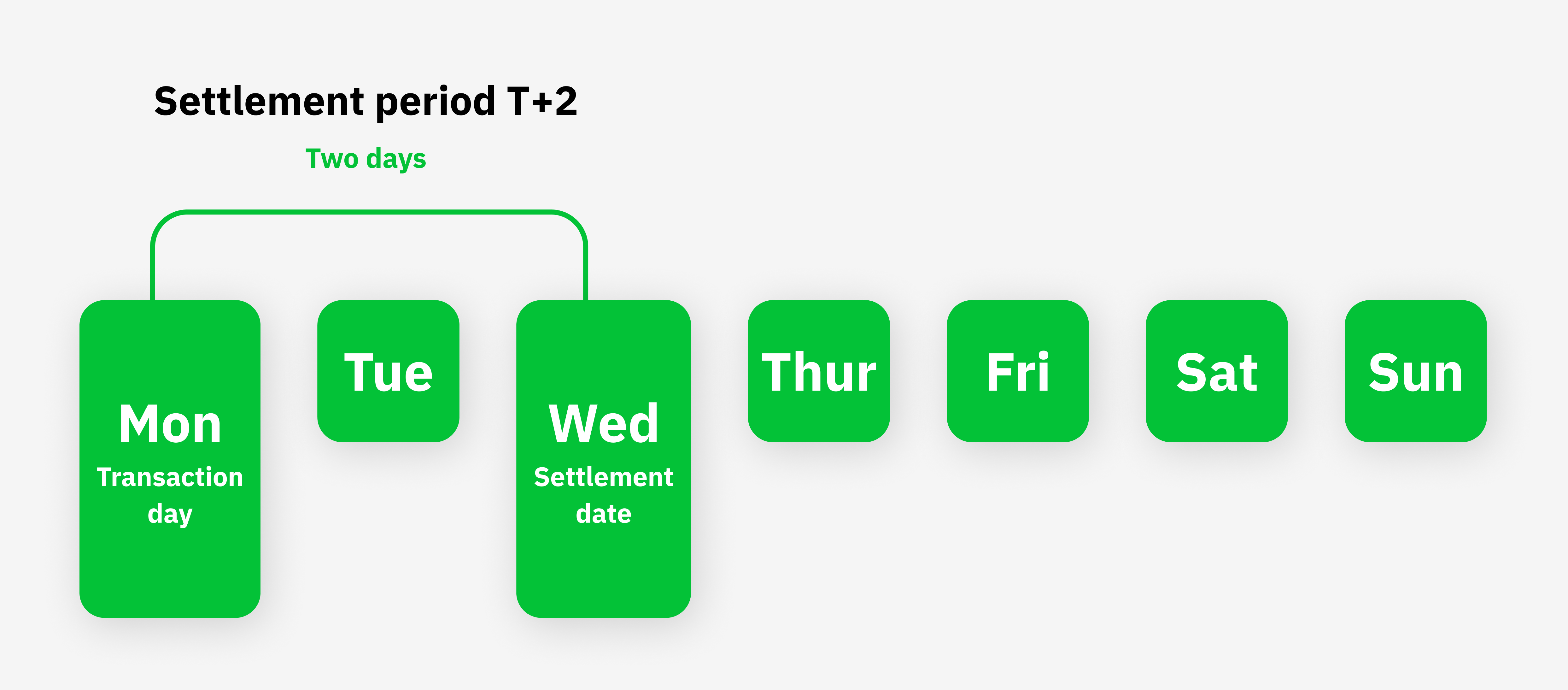 Settlement period T+2

Two days

Mon
Transaction day

Tue

Wed
Settlement date

Thur

Fri

Sat

Sun